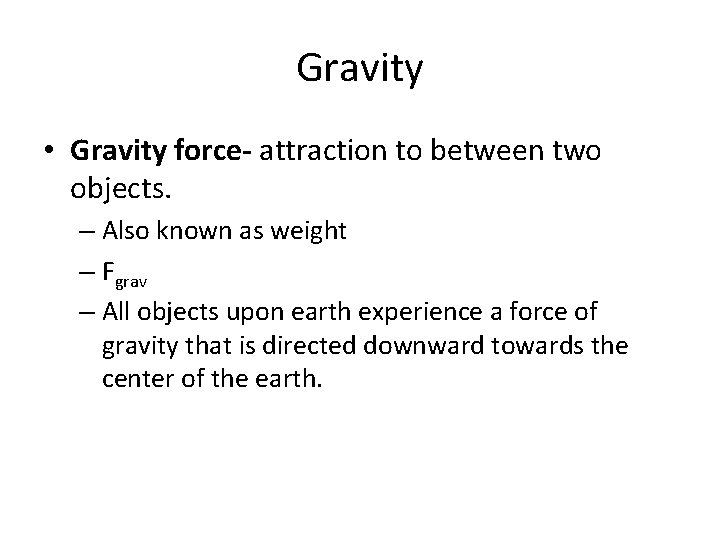 Gravity

• Gravity force- attraction to between two objects.

– Also known as weight

– $F_{grav}$

– All objects upon earth experience a force of gravity that is directed downward towards the center of the earth.